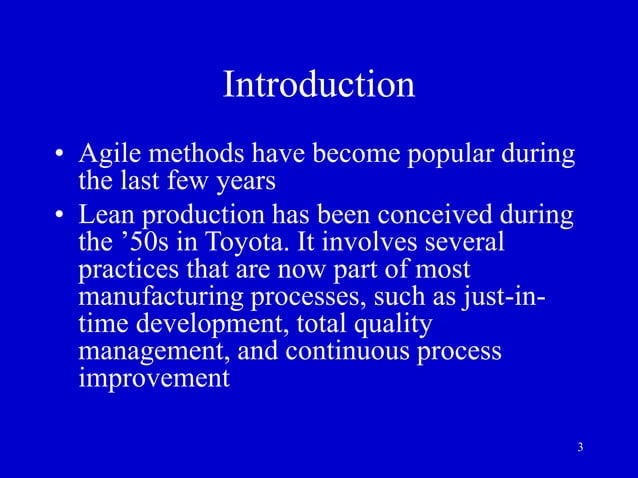 Introduction

• Agile methods have become popular during the last few years

• Lean production has been conceived during the ’50s in Toyota. It involves several practices that are now part of most manufacturing processes, such as just-in-time development, total quality management, and continuous process improvement

3